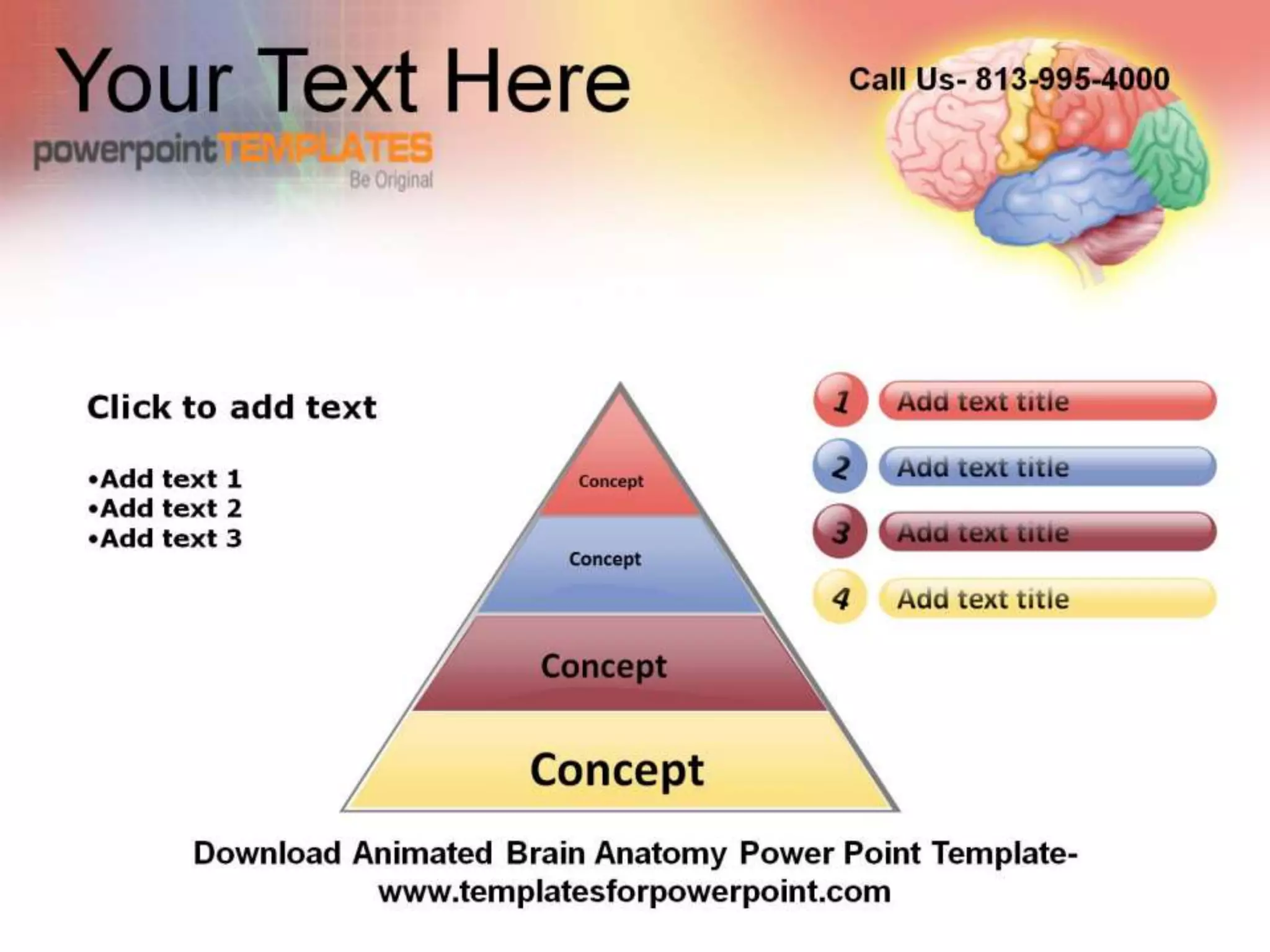 Your Text Here

Call Us- 813-995-4000

powerpointTEMPLATES
Be Original

Click to add text

•Add text 1
•Add text 2
•Add text 3

Concept

Concept

Concept

Concept

1 Add text title

2 Add text title

3 Add text title

4 Add text title

Download Animated Brain Anatomy Power Point Template- www.templatesforpowerpoint.com